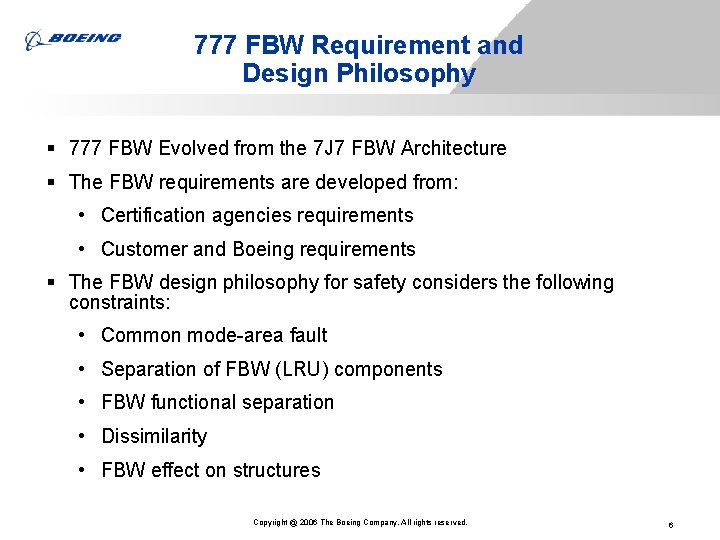 BOEING

777 FBW Requirement and Design Philosophy

▪ 777 FBW Evolved from the 7J7 FBW Architecture

▪ The FBW requirements are developed from:

• Certification agencies requirements

• Customer and Boeing requirements

▪ The FBW design philosophy for safety considers the following constraints:

• Common mode-area fault

• Separation of FBW (LRU) components

• FBW functional separation

• Dissimilarity

• FBW effect on structures

Copyright © 2006 The Boeing Company. All rights reserved.

6